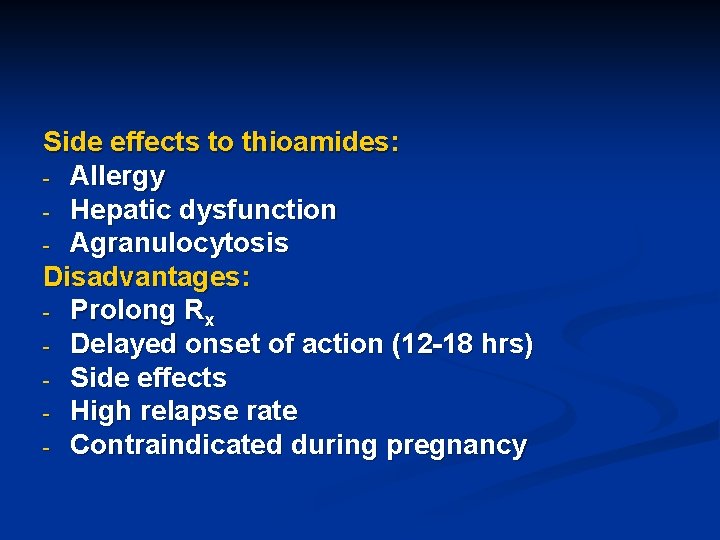 Side effects to thioamides:
- Allergy
- Hepatic dysfunction
- Agranulocytosis
Disadvantages:
- Prolong $R_x$
- Delayed onset of action (12-18 hrs)
- Side effects
- High relapse rate
- Contraindicated during pregnancy